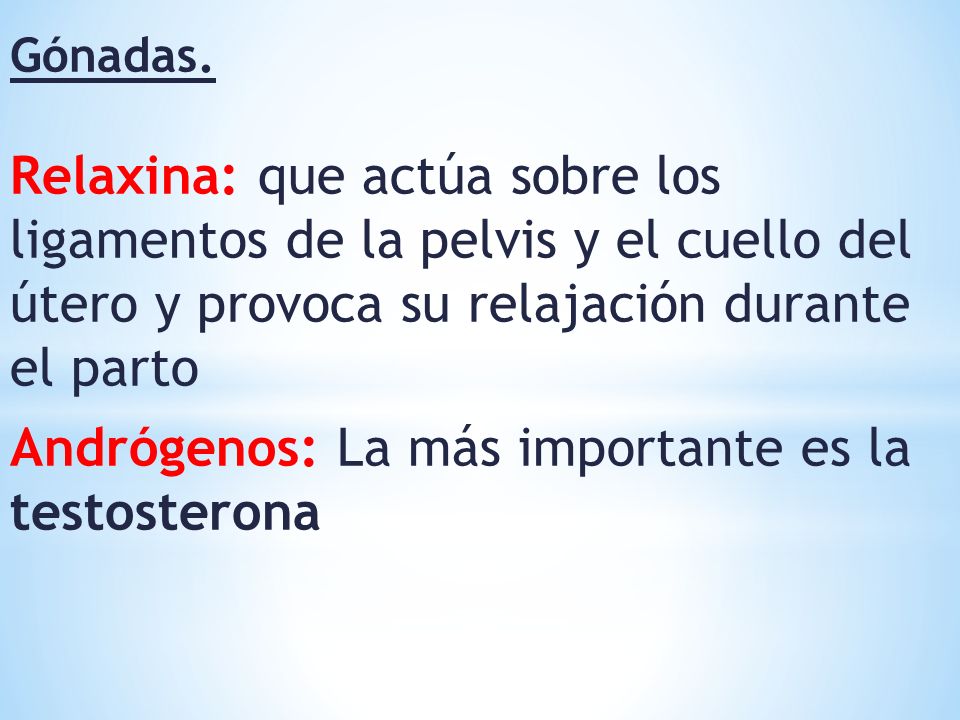 Gónadas.

Relaxina: que actúa sobre los ligamentos de la pelvis y el cuello del útero y provoca su relajación durante el parto

Andrógenos: La más importante es la testosterona